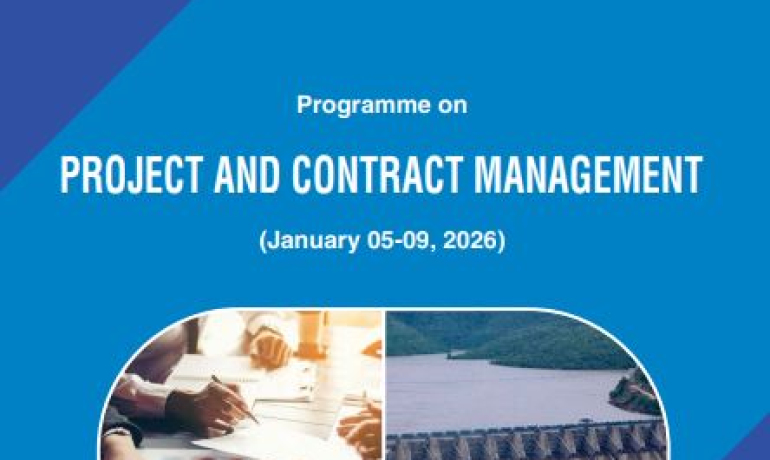 Programme on

PROJECT AND CONTRACT MANAGEMENT

(January 05-09, 2026)